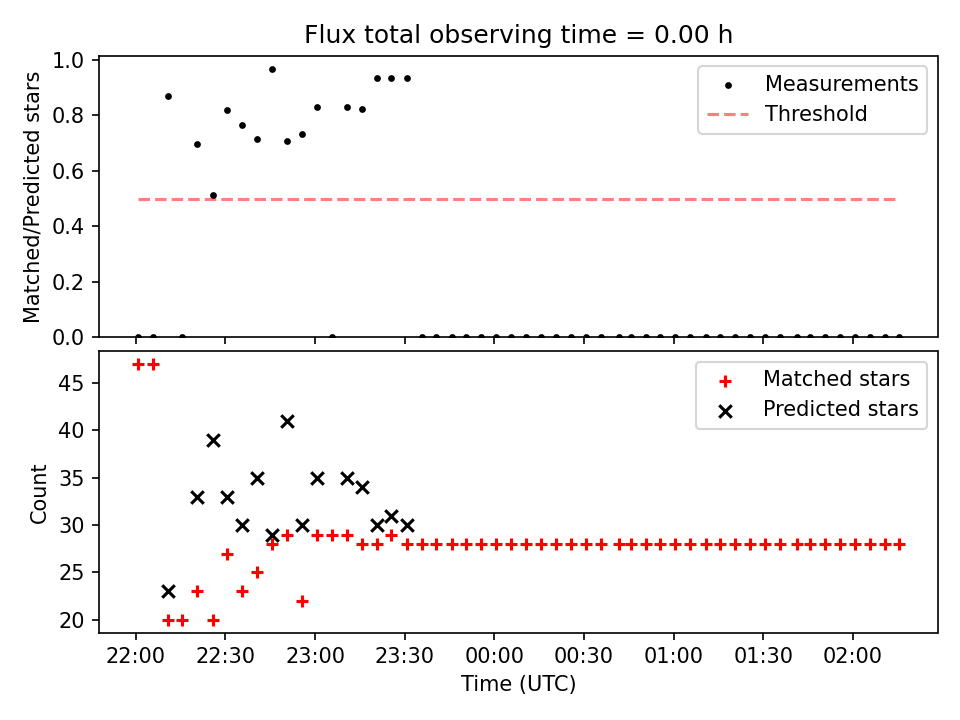 Flux total observing time = 0.00 h

Matched/Predicted stars

1.0
0.8
0.6
0.4
0.2
0.0

Measurements
Threshold

Count

45
40
35
30
25
20

Matched stars
Predicted stars

22:00 22:30 23:00 23:30 00:00 00:30 01:00 01:30 02:00

Time (UTC)